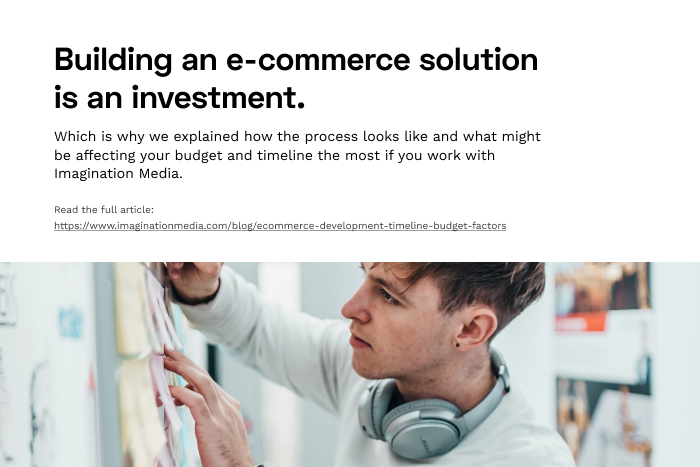 Building an e-commerce solution is an investment.

Which is why we explained how the process looks like and what might be affecting your budget and timeline the most if you work with Imagination Media.

Read the full article:
https://www.imaginationmedia.com/blog/ecommerce-development-timeline-budget-factors